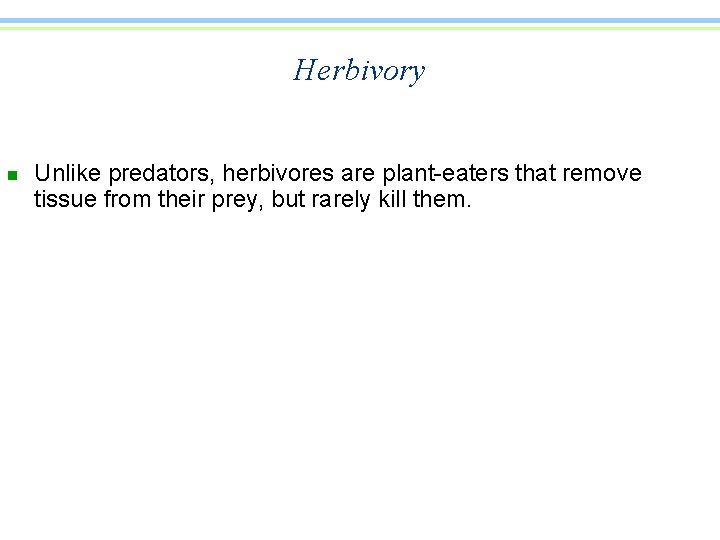 Herbivory

Unlike predators, herbivores are plant-eaters that remove tissue from their prey, but rarely kill them.